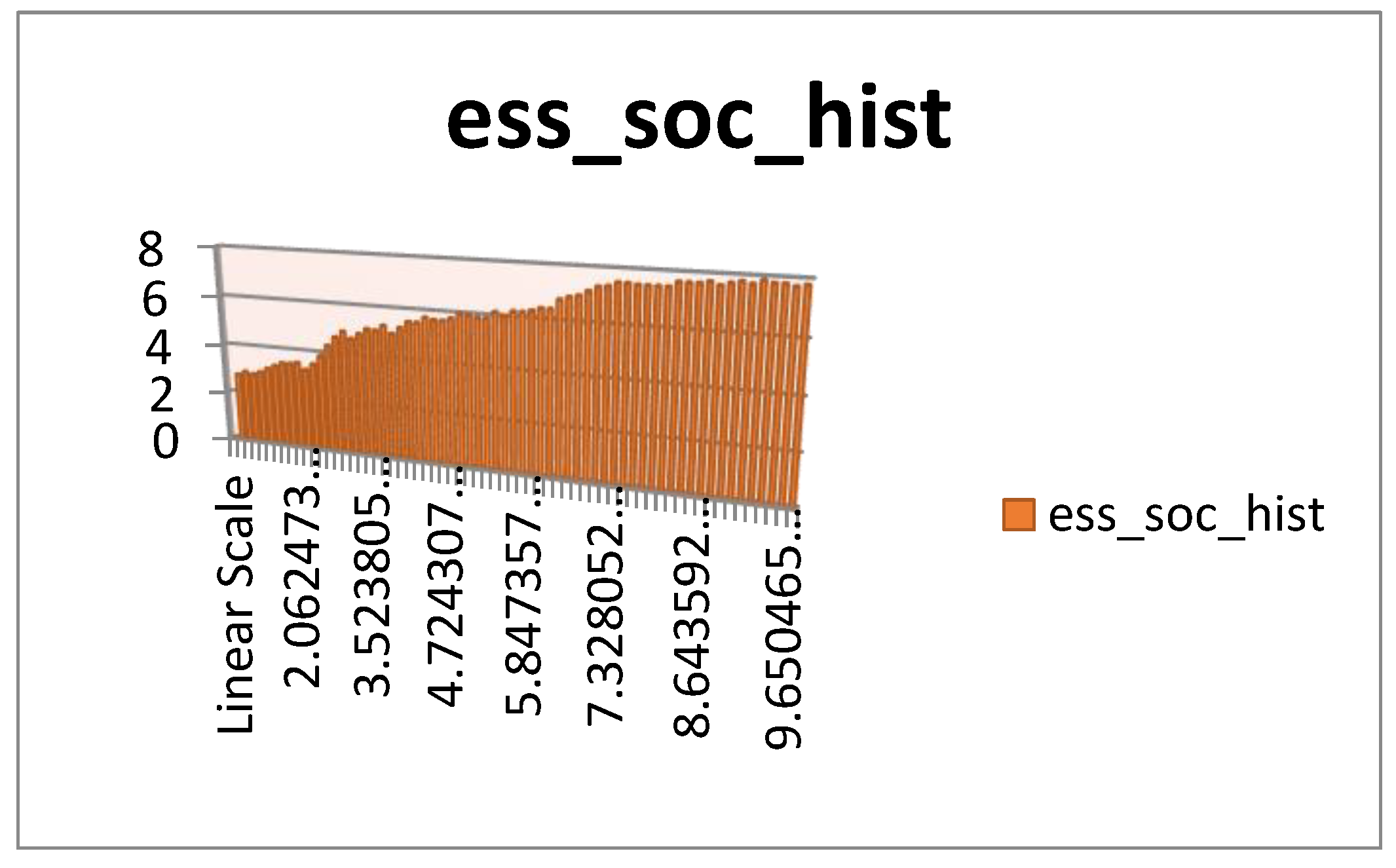 ess_soc_hist

8
6
4
2
0

Linear Scale
2.062473…
3.523805…
4.724307…
5.847357…
7.328052…
8.643592…
9.650465…

ess_soc_hist